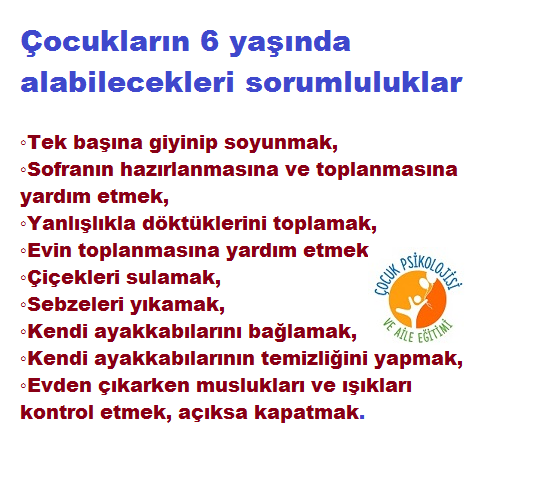 Çocukların 6 yaşında alabilecekleri sorumluluklar

◦Tek başına giyinip soyunmak,
◦Sofranın hazırlanmasına ve toplanmasına yardım etmek,
◦Yanlışlıkla döktüklerini toplamak,
◦Evin toplanmasına yardım etmek
◦Çiçekleri sulamak,
◦Sebzeleri yıkamak,
◦Kendi ayakkabılarını bağlamak,
◦Kendi ayakkabılarının temizliğini yapmak,
◦Evden çıkarken muslukları ve ışıkları kontrol etmek, açıksa kapatmak.

ÇOCUK PSİKOLOJİSİ VE AİLE EĞİTİMİ